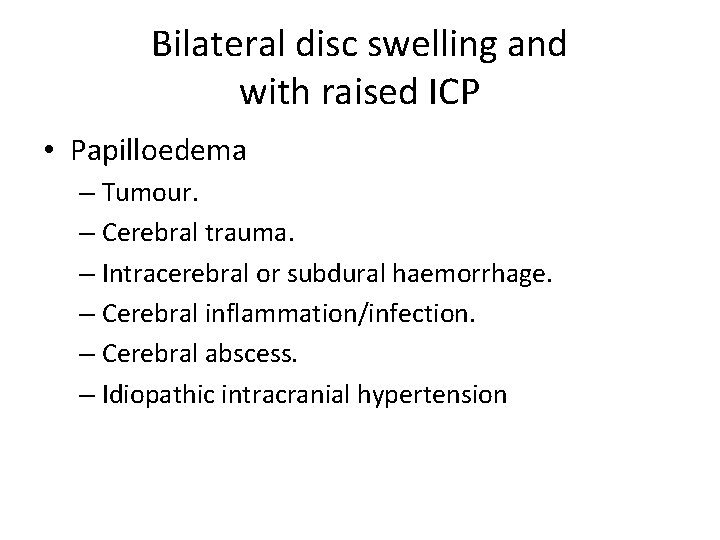 Bilateral disc swelling and with raised ICP

• Papilloedema
– Tumour.
– Cerebral trauma.
– Intracerebral or subdural haemorrhage.
– Cerebral inflammation/infection.
– Cerebral abscess.
– Idiopathic intracranial hypertension